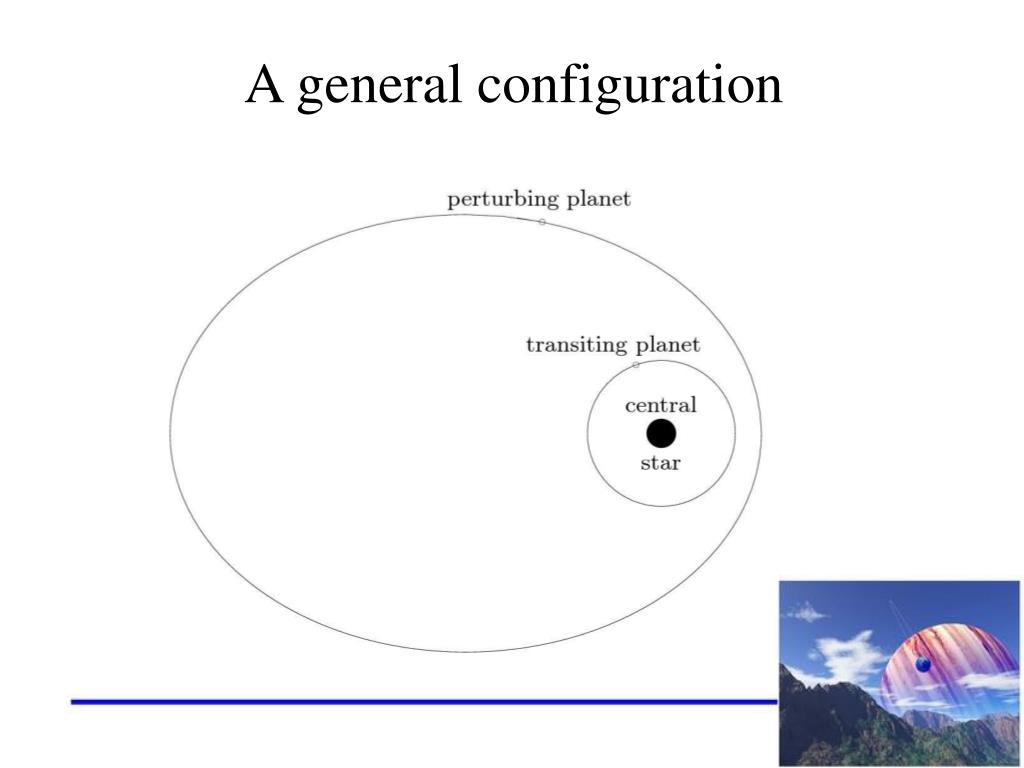 A general configuration

perturbing planet

transiting planet

central

star